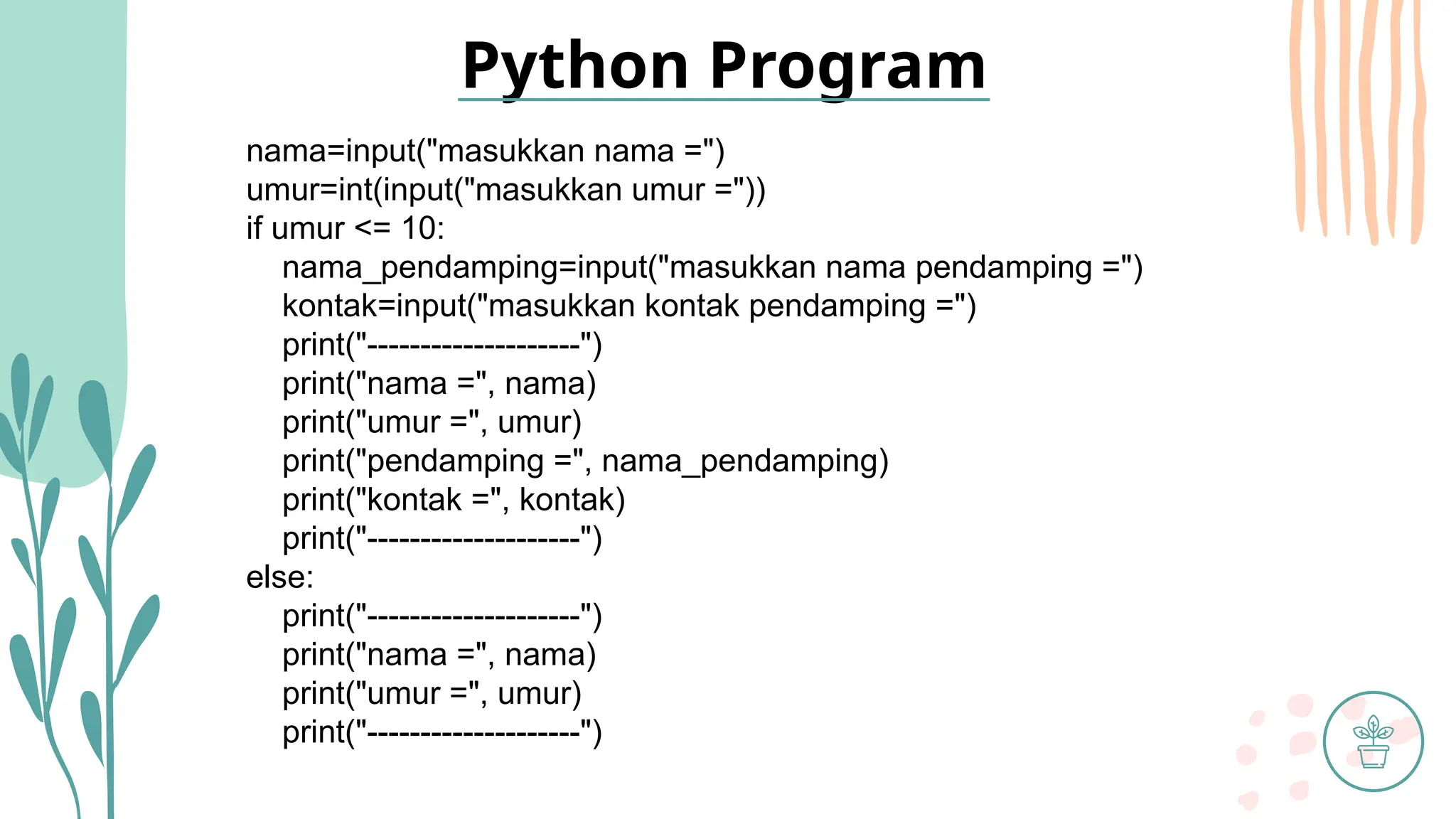 Python Program

nama=input("masukkan nama =")
umur=int(input("masukkan umur ="))
if umur <= 10:
    nama_pendamping=input("masukkan nama pendamping =")
    kontak=input("masukkan kontak pendamping =")
    print("--------------------")
    print("nama =", nama)
    print("umur =", umur)
    print("pendamping =", nama_pendamping)
    print("kontak =", kontak)
    print("--------------------")
else:
    print("--------------------")
    print("nama =", nama)
    print("umur =", umur)
    print("--------------------")